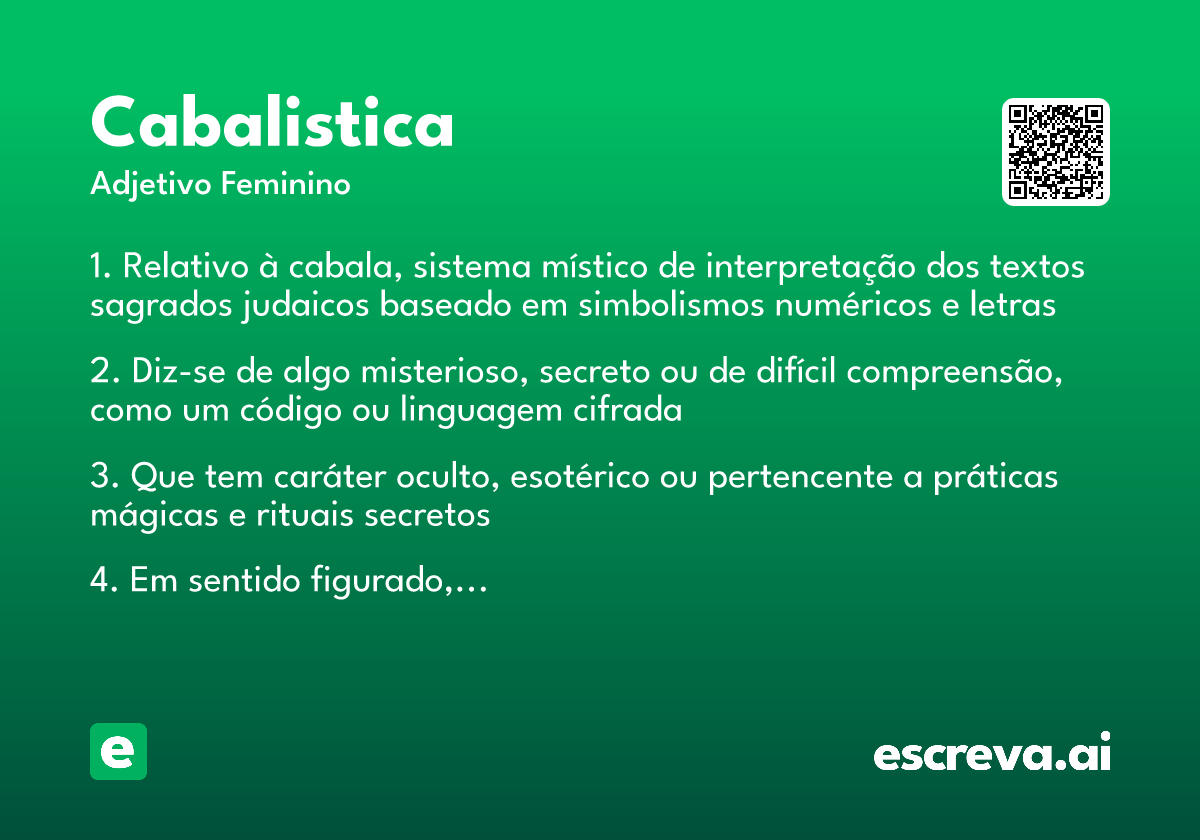 Cabalistica
Adjetivo Feminino

1. Relativo à cabala, sistema místico de interpretação dos textos sagrados judaicos baseado em simbolismos numéricos e letras

2. Diz-se de algo misterioso, secreto ou de difícil compreensão, como um código ou linguagem cifrada

3. Que tem caráter oculto, esotérico ou pertencente a práticas mágicas e rituais secretos

4. Em sentido figurado,...

e

escreva.ai